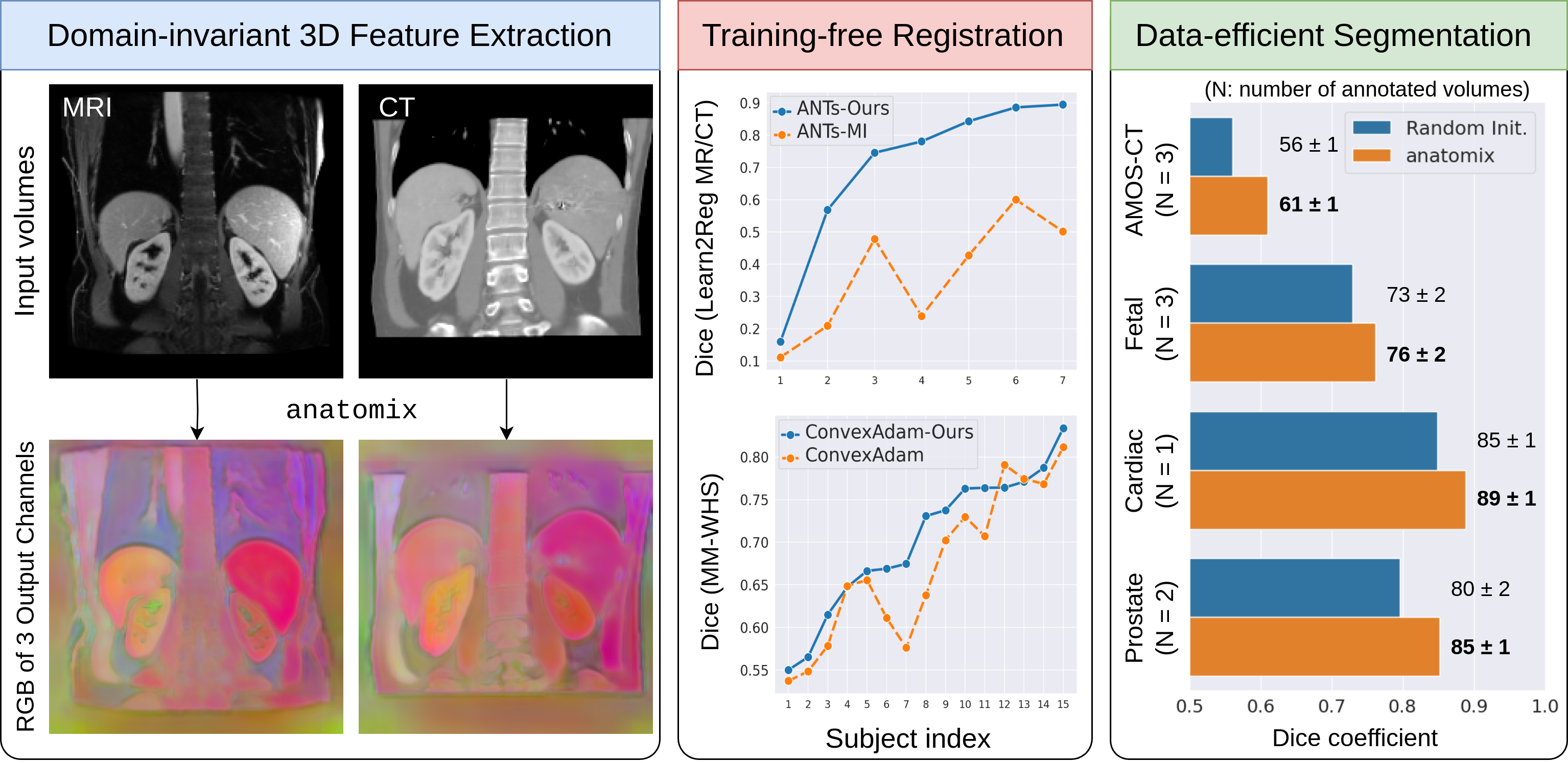 Domain-invariant 3D Feature Extraction

Input volumes

MRI

CT

anatomix

RGB of 3 Output Channels

Training-free Registration

Dice (Learn2Reg MR/CT)

ANTs-Ours
ANTs-MI

0.9
0.8
0.7
0.6
0.5
0.4
0.3
0.2
0.1

1 2 3 4 5 6 7

Dice (MM-WHS)

ConvexAdam-Ours
ConvexAdam

0.80
0.75
0.70
0.65
0.60
0.55

1 2 3 4 5 6 7 8 9 10 11 12 13 14 15

Subject index

Data-efficient Segmentation

(N: number of annotated volumes)

Random Init.
anatomix

AMOS-CT (N = 3)
56 ± 1
61 ± 1

Fetal (N = 3)
73 ± 2
76 ± 2

Cardiac (N = 1)
85 ± 1
89 ± 1

Prostate (N = 2)
80 ± 2
85 ± 1

0.5 0.6 0.7 0.8 0.9 1.0

Dice coefficient